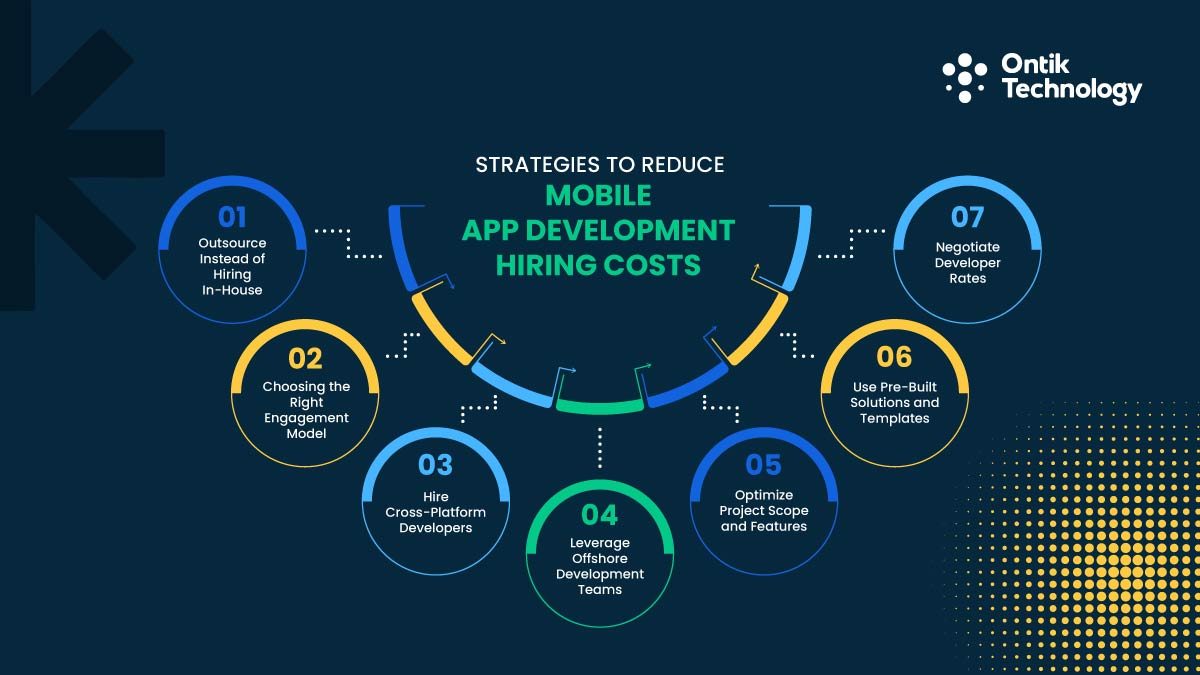 Ontik Technology

STRATEGIES TO REDUCE
MOBILE
APP DEVELOPMENT
HIRING COSTS

01
Outsource Instead of Hiring In-House

02
Choosing the Right Engagement Model

03
Hire Cross-Platform Developers

04
Leverage Offshore Development Teams

05
Optimize Project Scope and Features

06
Use Pre-Built Solutions and Templates

07
Negotiate Developer Rates